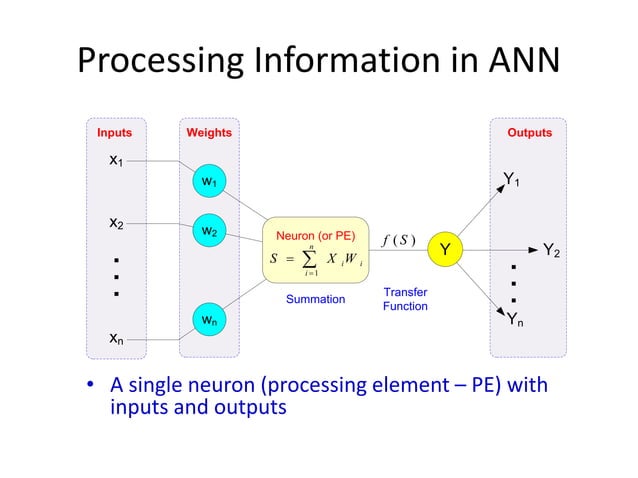 Processing Information in ANN

Inputs

$x_1$

$x_2$

.
.
.

$x_n$

Weights

$w_1$

$w_2$

$w_n$

Neuron (or PE)

$S = \sum_{i=1}^{n} X_i W_i$

Summation

$f(S)$

Transfer Function

Y

Outputs

$Y_1$

$Y_2$

.
.
.

$Y_n$

• A single neuron (processing element – PE) with inputs and outputs